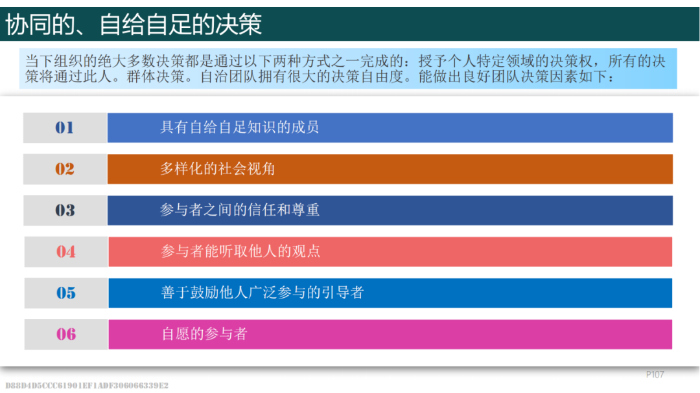 协同的、自给自足的决策

当下组织的绝大多数决策都是通过以下两种方式之一完成的：授予个人特定领域的决策权，所有的决策将通过此人。群体决策。自治团队拥有很大的决策自由度。能做出良好团队决策因素如下：

01 具有自给自足知识的成员

02 多样化的社会视角

03 参与者之间的信任和尊重

04 参与者能听取他人的观点

05 善于鼓励他人广泛参与的引导者

06 自愿的参与者

P107

D88D4D5CCC61901EF1ADF306066339E2